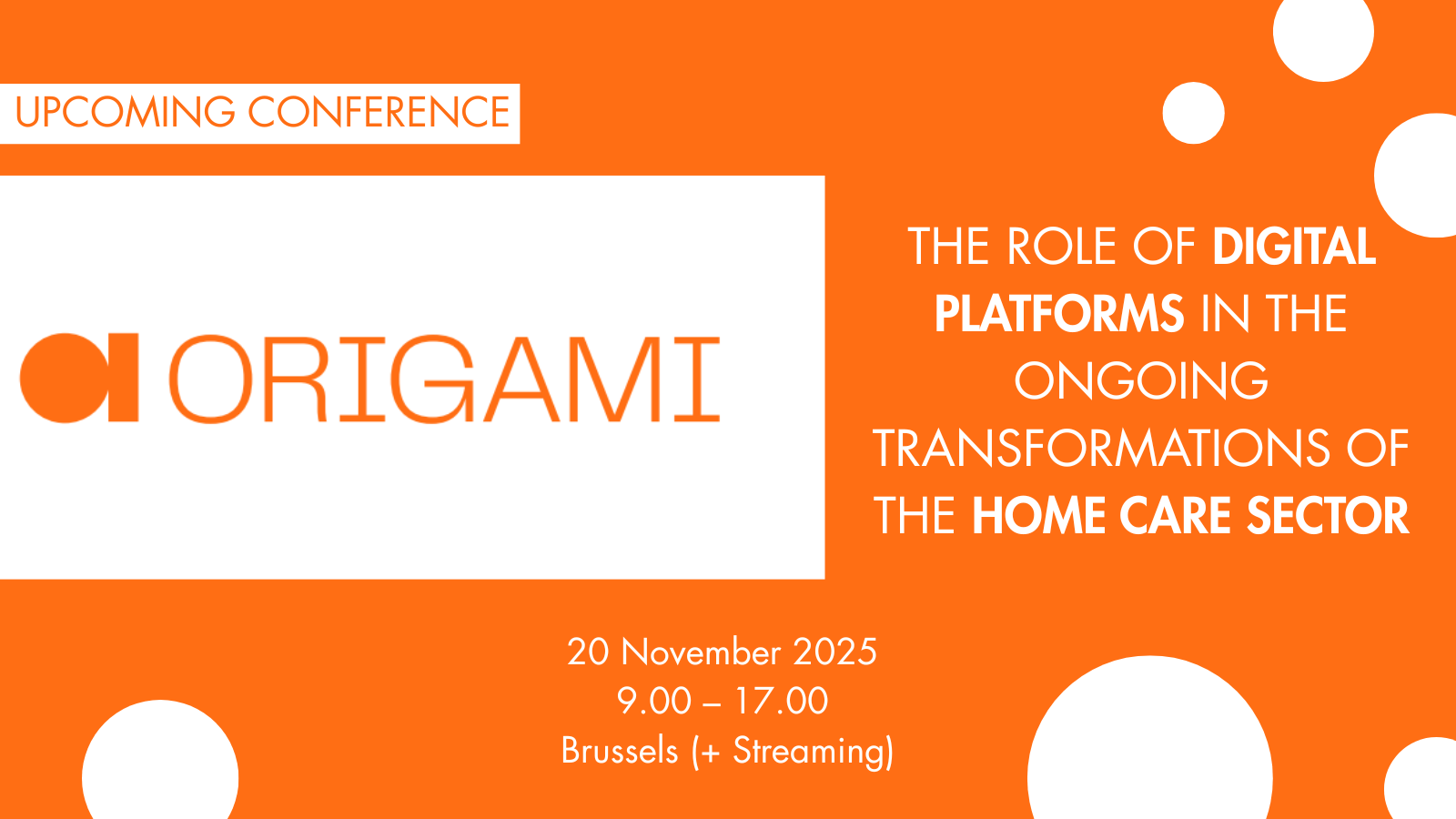 UPCOMING CONFERENCE

ORIGAMI

THE ROLE OF DIGITAL PLATFORMS IN THE ONGOING TRANSFORMATIONS OF THE HOME CARE SECTOR

20 November 2025
9.00 – 17.00
Brussels (+ Streaming)